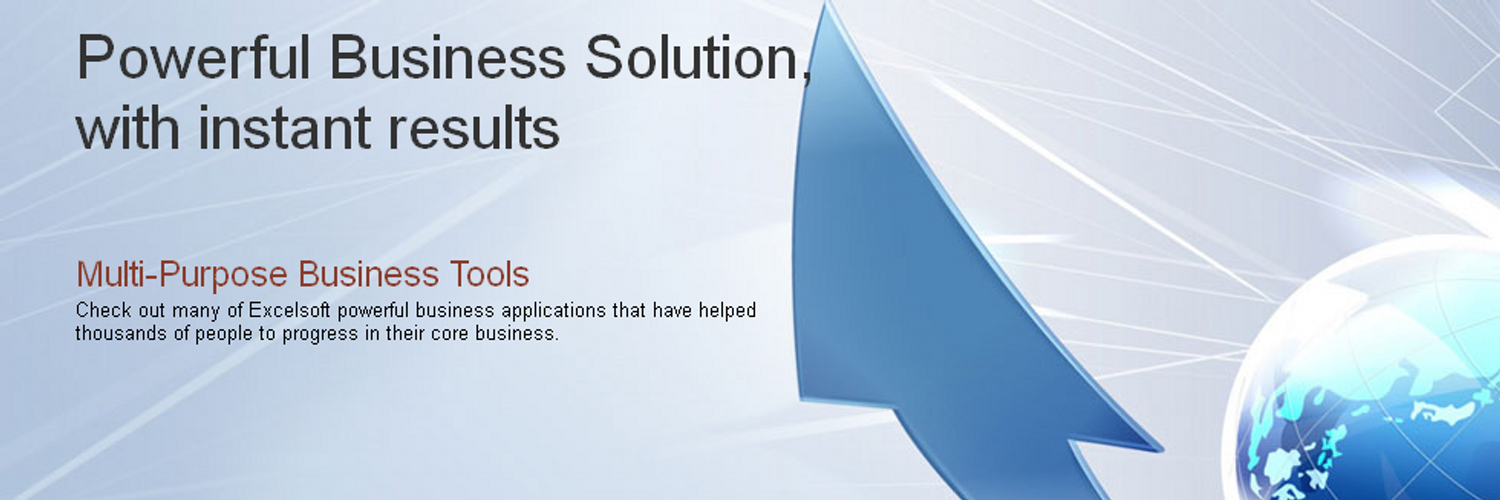 Powerful Business Solution, with instant results

Multi-Purpose Business Tools

Check out many of Excelsoft powerful business applications that have helped thousands of people to progress in their core business.